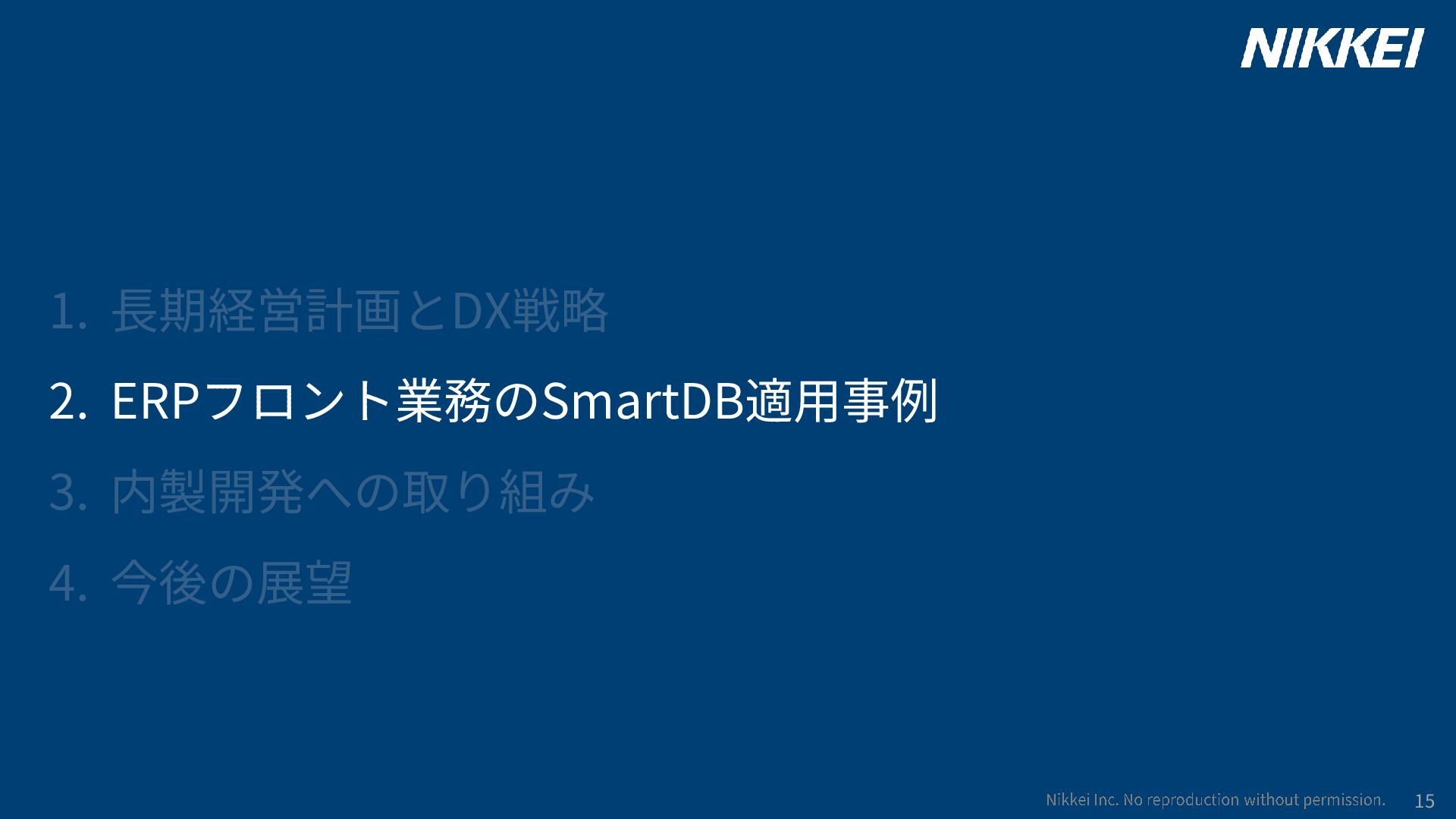 NIKKEI

1. 長期経営計画とDX戦略

2. ERPフロント業務のSmartDB適用事例

3. 内製開発への取り組み

4. 今後の展望

Nikkei Inc. No reproduction without permission. 15